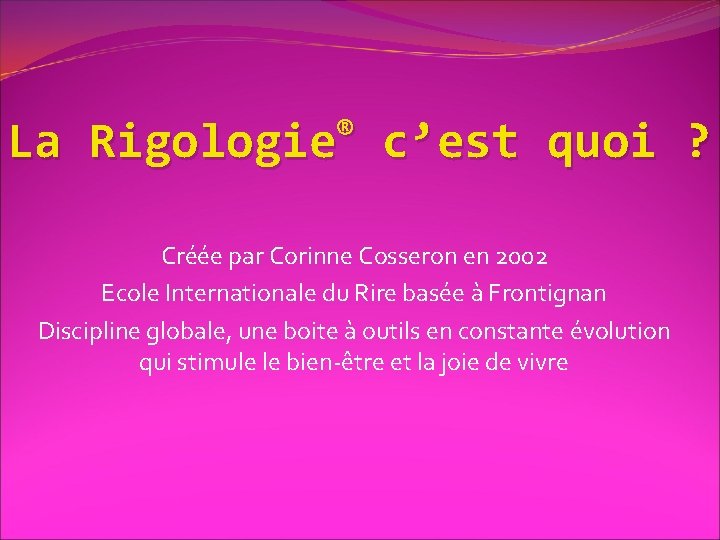 La Rigologie® c’est quoi ?

Créée par Corinne Cosseron en 2002

Ecole Internationale du Rire basée à Frontignan

Discipline globale, une boite à outils en constante évolution qui stimule le bien-être et la joie de vivre